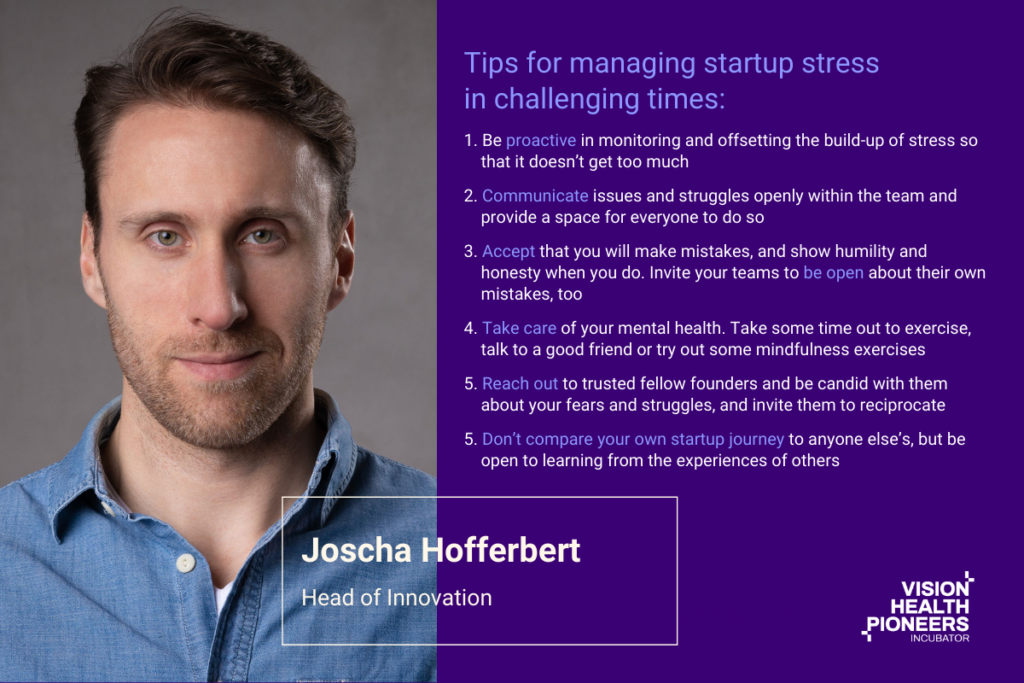 Tips for managing startup stress in challenging times:

1. Be proactive in monitoring and offsetting the build-up of stress so that it doesn't get too much

2. Communicate issues and struggles openly within the team and provide a space for everyone to do so

3. Accept that you will make mistakes, and show humility and honesty when you do. Invite your teams to be open about their own mistakes, too

4. Take care of your mental health. Take some time out to exercise, talk to a good friend or try out some mindfulness exercises

5. Reach out to trusted fellow founders and be candid with them about your fears and struggles, and invite them to reciprocate

5. Don't compare your own startup journey to anyone else's, but be open to learning from the experiences of others

Joscha Hofferbert

Head of Innovation

VISION HEALTH PIONEERS INCUBATOR